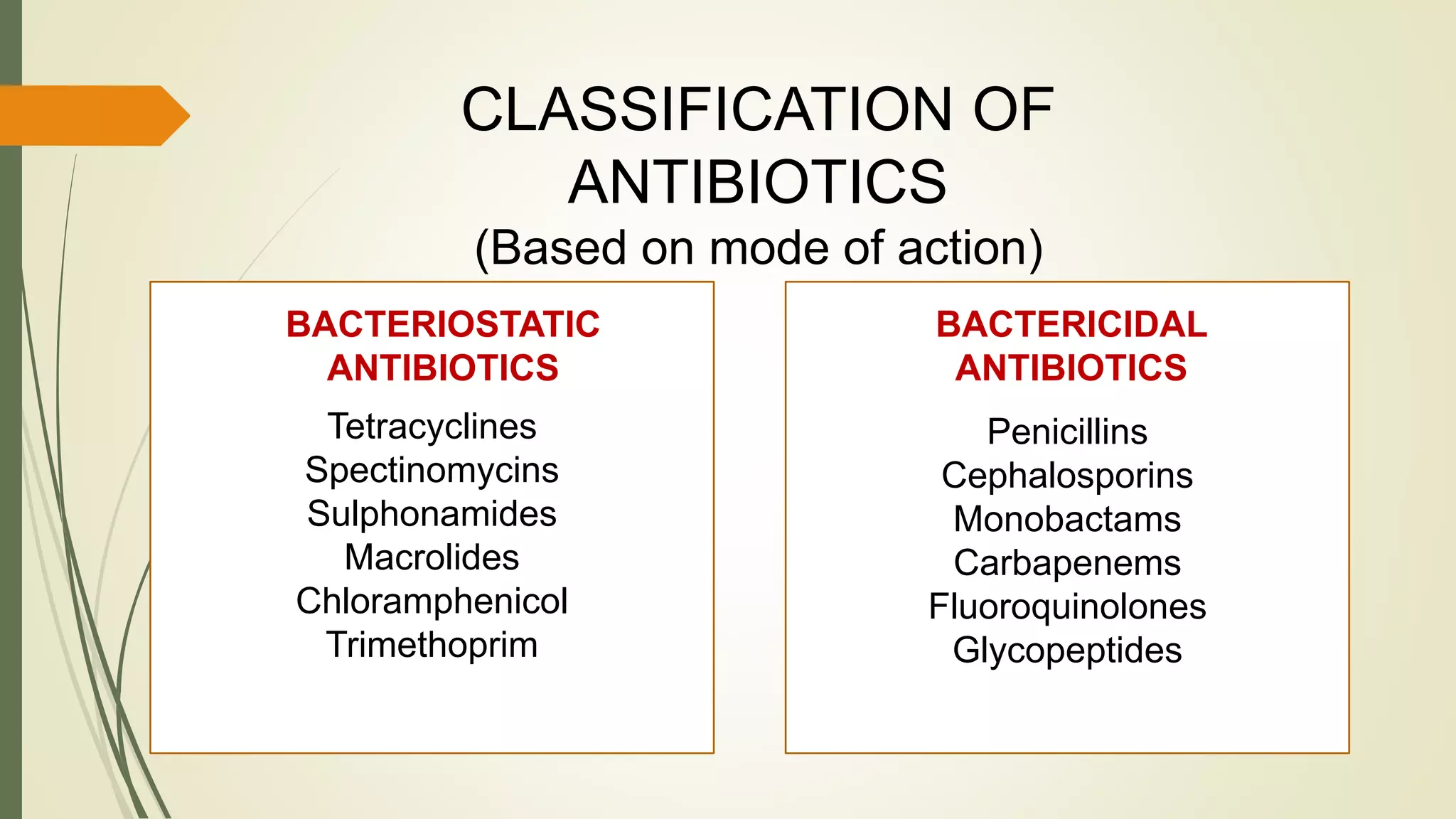 CLASSIFICATION OF ANTIBIOTICS
(Based on mode of action)

BACTERIOSTATIC ANTIBIOTICS

Tetracyclines
Spectinomycins
Sulphonamides
Macrolides
Chloramphenicol
Trimethoprim

BACTERICIDAL ANTIBIOTICS

Penicillins
Cephalosporins
Monobactams
Carbapenems
Fluoroquinolones
Glycopeptides